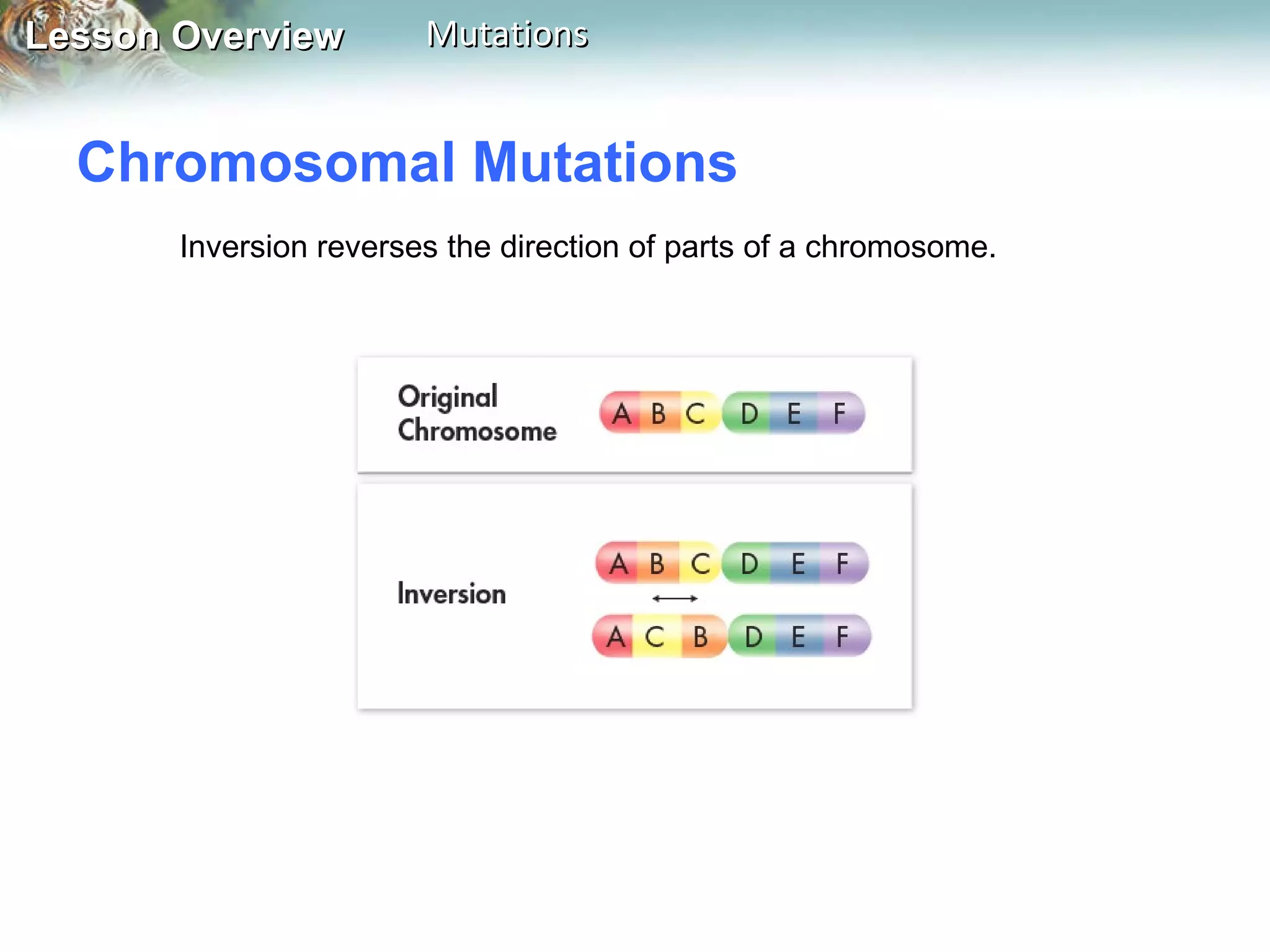 Lesson Overview Mutations

Chromosomal Mutations

Inversion reverses the direction of parts of a chromosome.

Original Chromosome

A B C D E F

Inversion

A B C D E F

A C B D E F